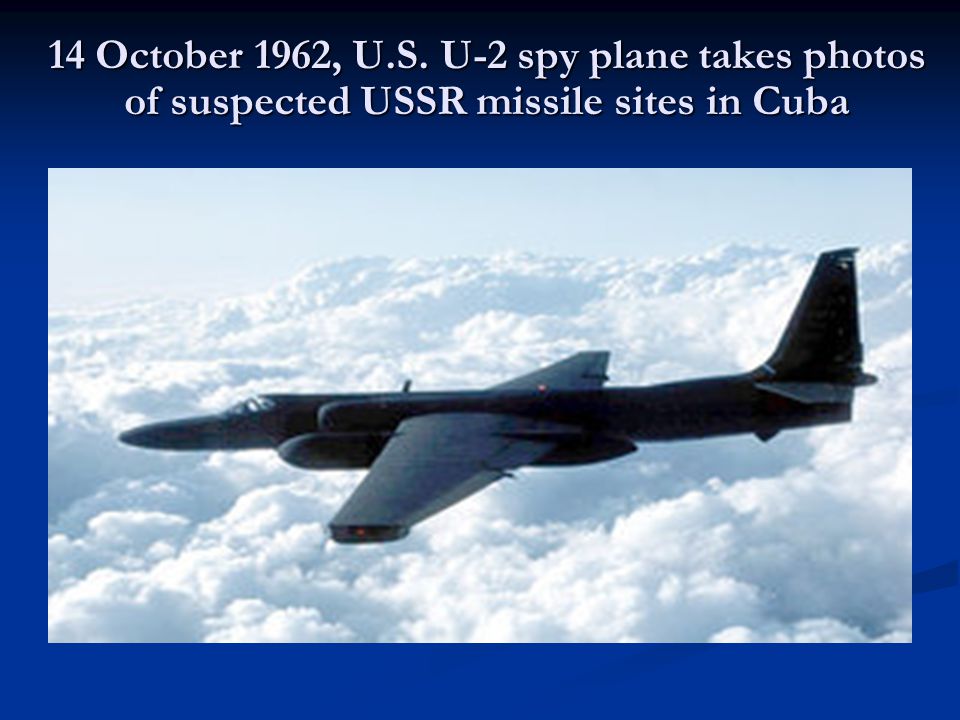 14 October 1962, U.S. U-2 spy plane takes photos of suspected USSR missile sites in Cuba